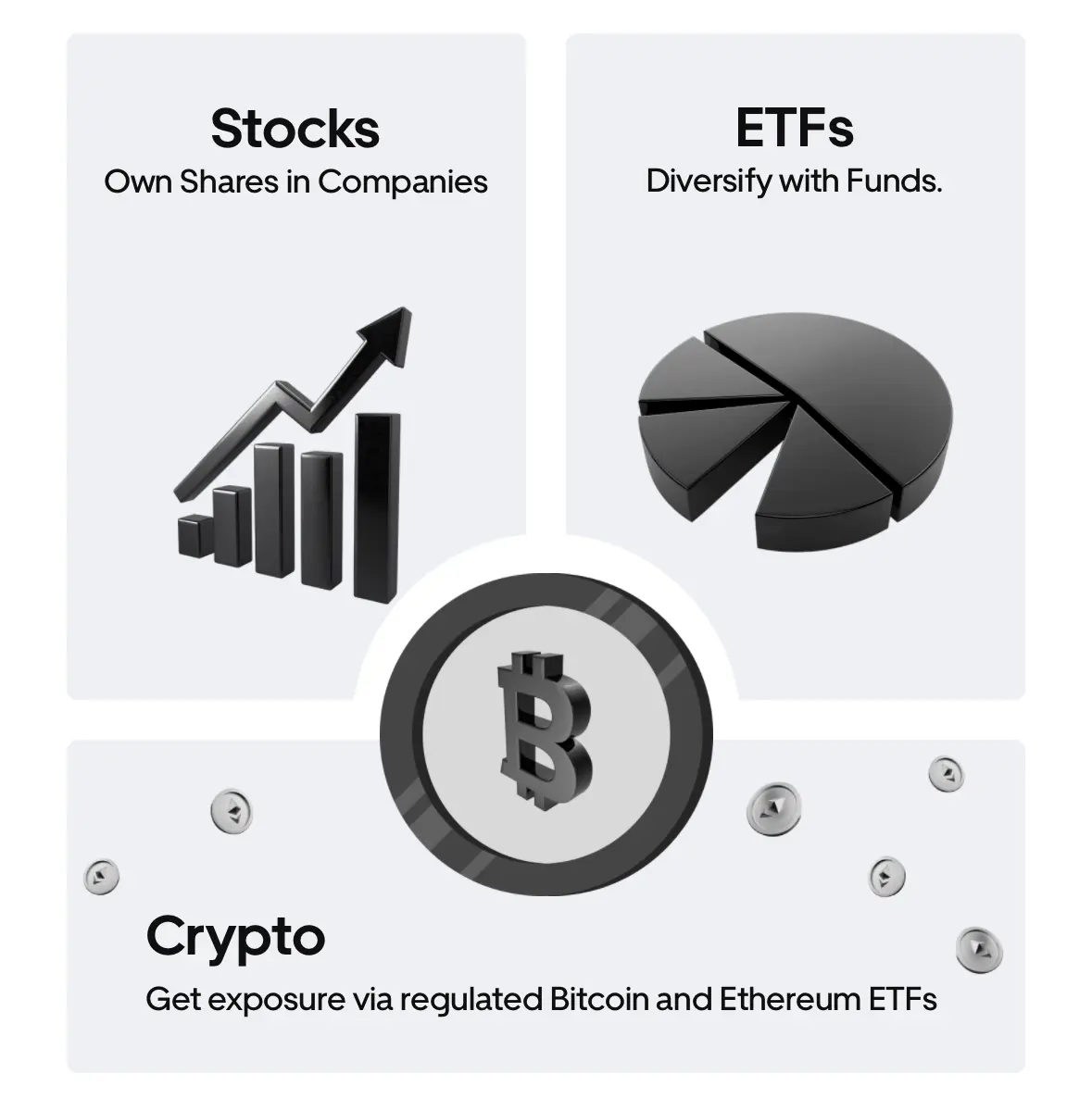 Stocks
Own Shares in Companies

ETFs
Diversify with Funds.

Crypto
Get exposure via regulated Bitcoin and Ethereum ETFs